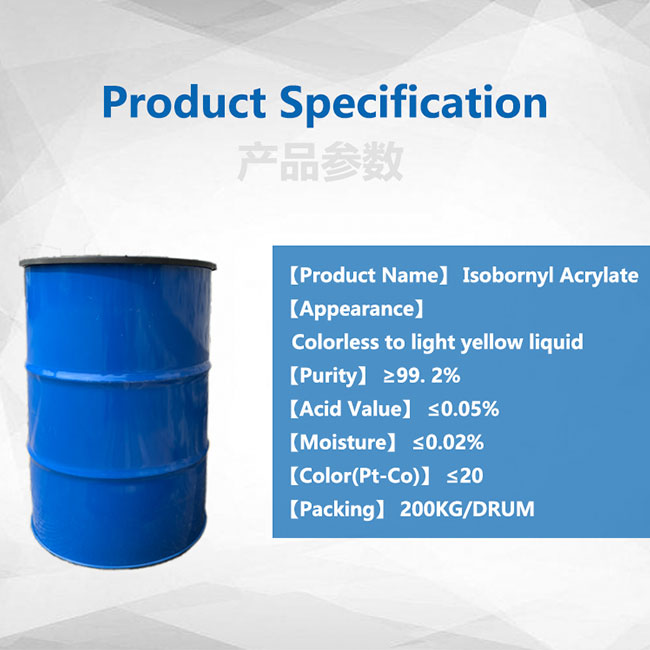 Product Specification

产品参数

【Product Name】 Isobornyl Acrylate

【Appearance】

Colorless to light yellow liquid

【Purity】 ≥99. 2%

【Acid Value】 ≤0.05%

【Moisture】 ≤0.02%

【Color(Pt-Co)】 ≤20

【Packing】 200KG/DRUM